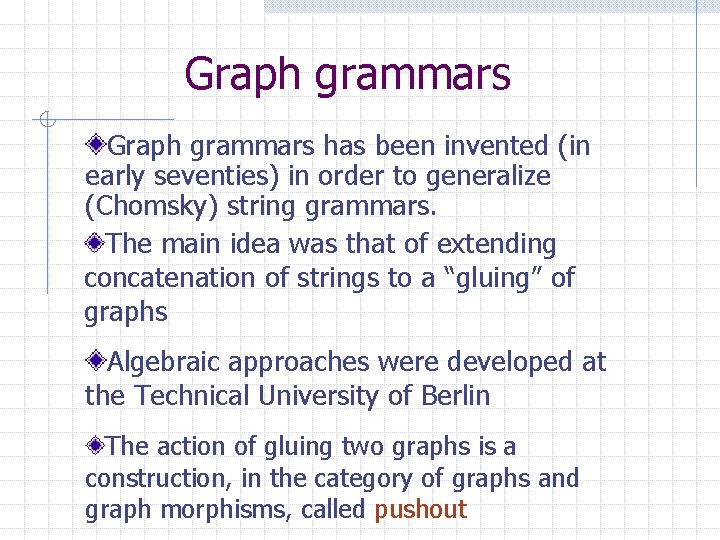 Graph grammars

Graph grammars has been invented (in early seventies) in order to generalize (Chomsky) string grammars.

The main idea was that of extending concatenation of strings to a “gluing” of graphs

Algebraic approaches were developed at the Technical University of Berlin

The action of gluing two graphs is a construction, in the category of graphs and graph morphisms, called pushout